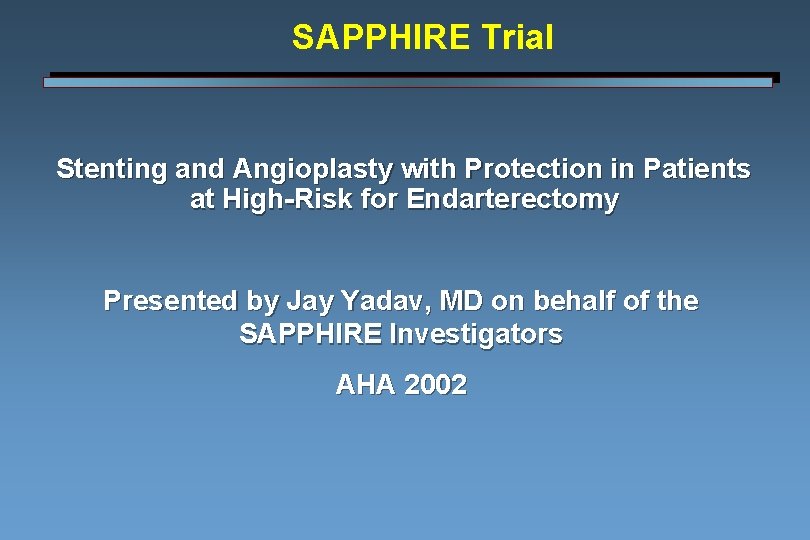 SAPPHIRE Trial

Stenting and Angioplasty with Protection in Patients at High-Risk for Endarterectomy

Presented by Jay Yadav, MD on behalf of the SAPPHIRE Investigators

AHA 2002